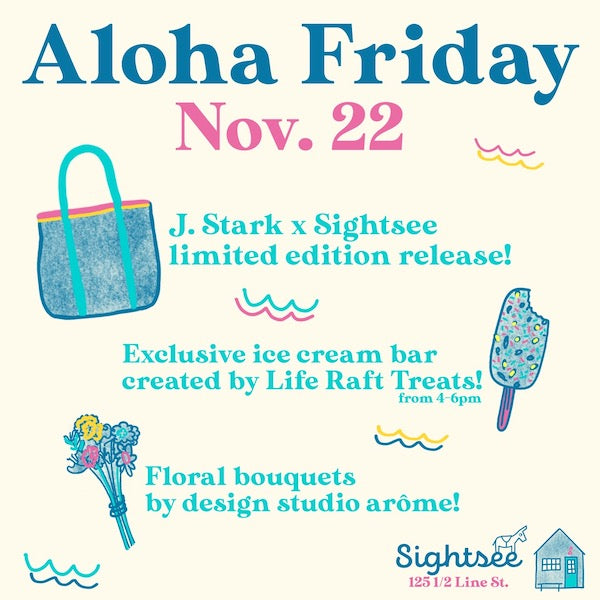 Aloha Friday
Nov. 22

J. Stark x Sightsee limited edition release!

Exclusive ice cream bar created by Life Raft Treats!
from 4-6pm

Floral bouquets by design studio arôme!

Sightsee
125 1/2 Line St.